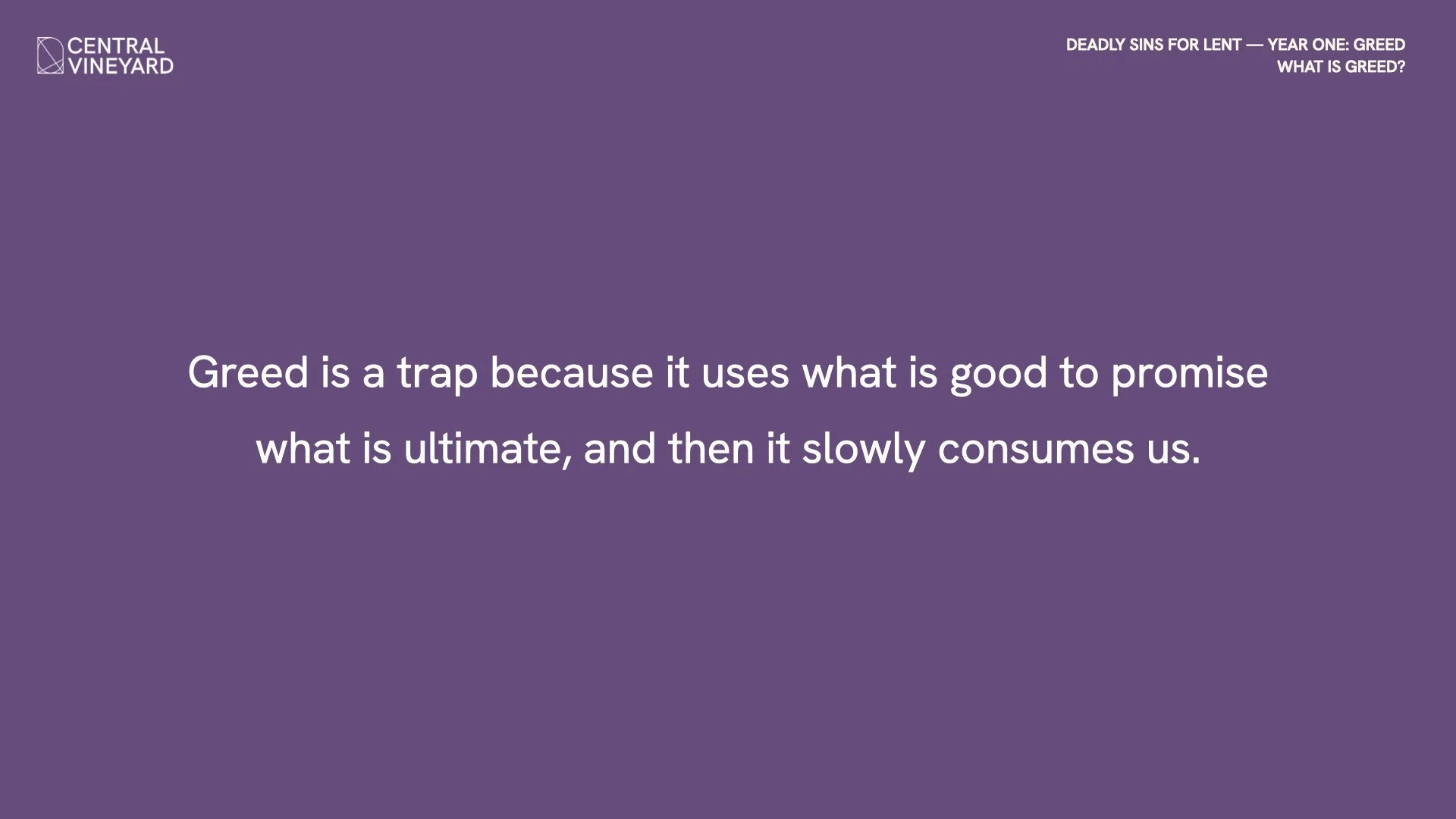 CENTRAL
VINEYARD

DEADLY SINS FOR LENT — YEAR ONE: GREED
WHAT IS GREED?

Greed is a trap because it uses what is good to promise what is ultimate, and then it slowly consumes us.